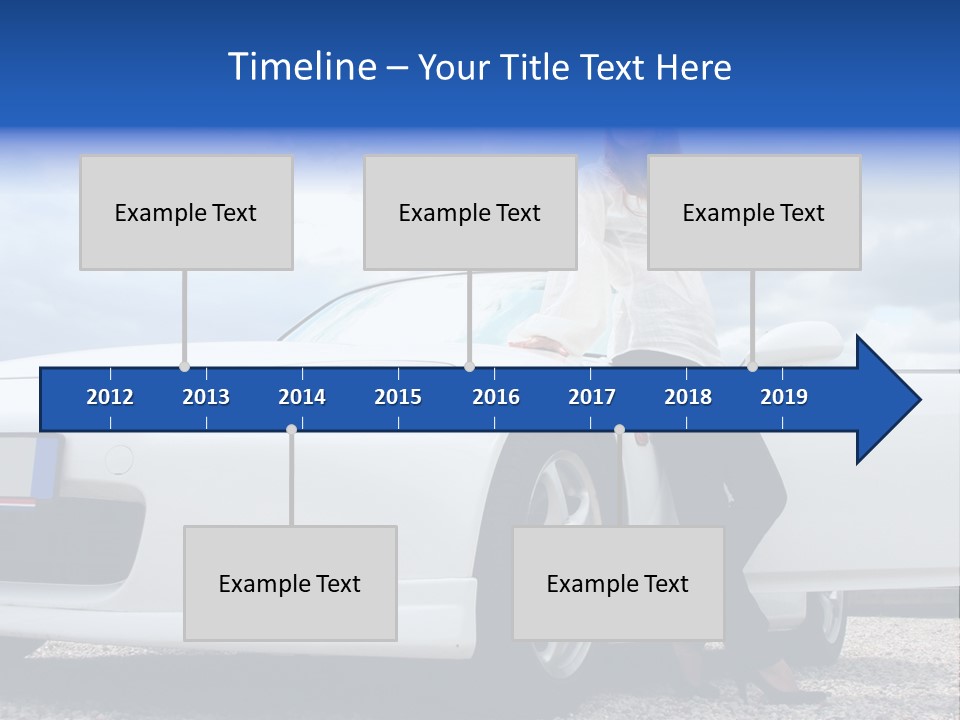 Timeline – Your Title Text Here

Example Text

Example Text

Example Text

2012 2013 2014 2015 2016 2017 2018 2019

Example Text

Example Text